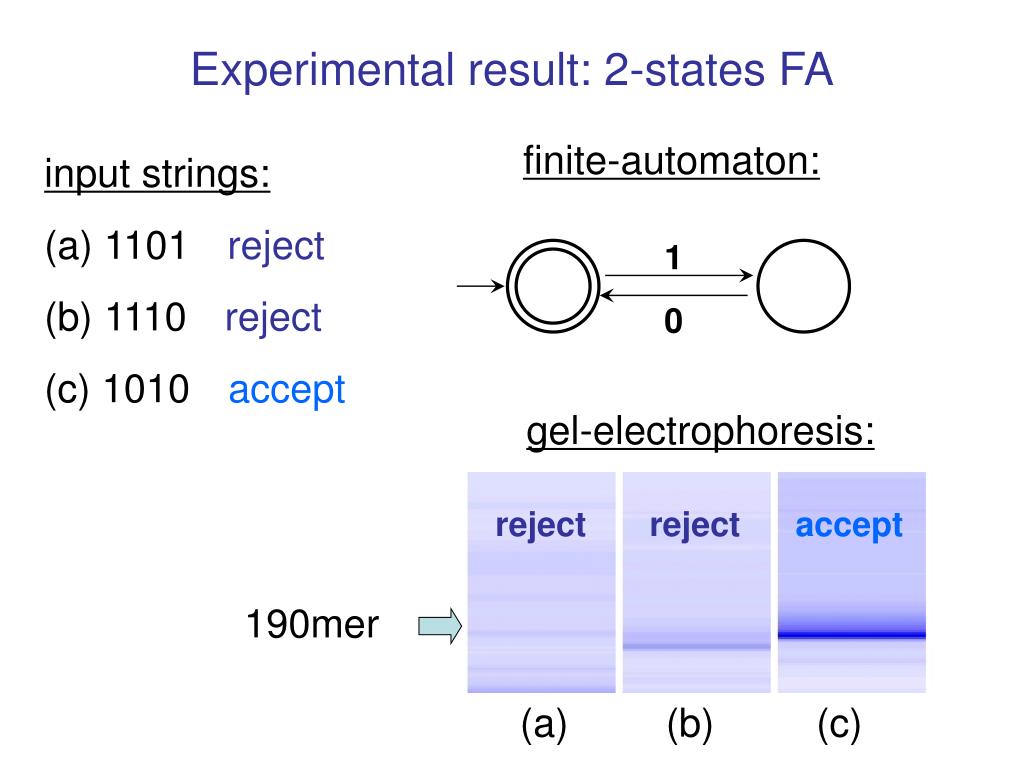 Experimental result: 2-states FA

input strings:

(a) 1101 reject

(b) 1110 reject

(c) 1010 accept

finite-automaton:

1

0

gel-electrophoresis:

reject

reject

accept

190mer

(a)

(b)

(c)